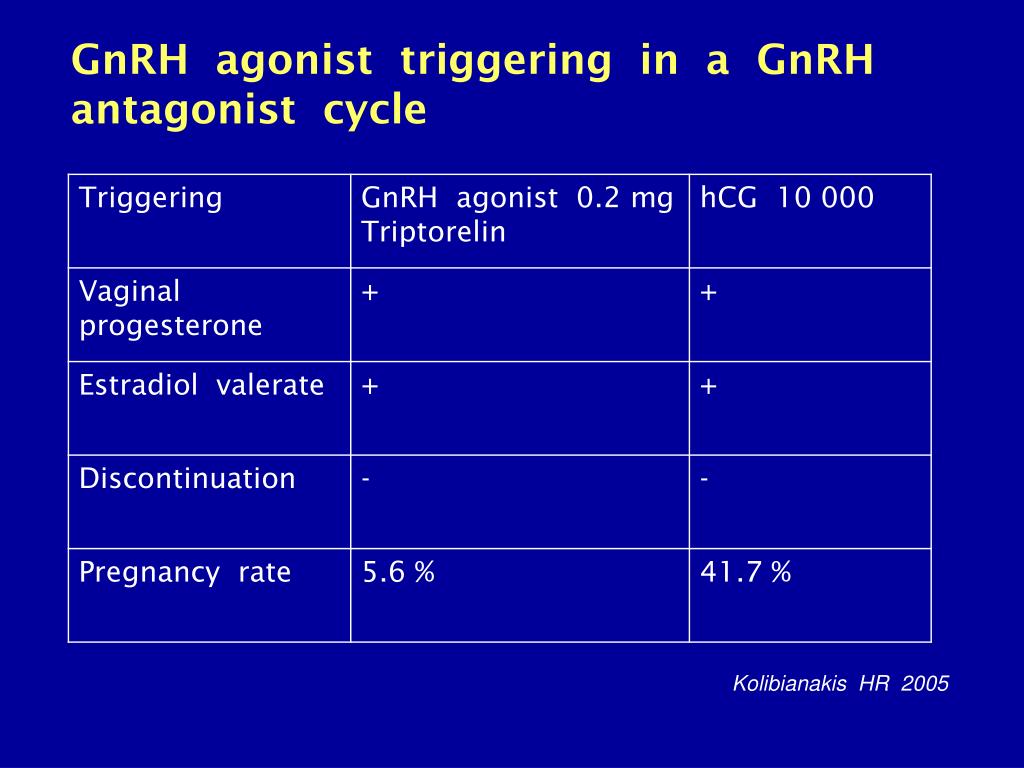 GnRH agonist triggering in a GnRH antagonist cycle

| Triggering | GnRH agonist 0.2 mg Triptorelin | hCG 10 000 |
|---|---|---|
| Vaginal progesterone | + | + |
| Estradiol valerate | + | + |
| Discontinuation | - | - |
| Pregnancy rate | 5.6 % | 41.7 % |

Kolibianakis HR 2005